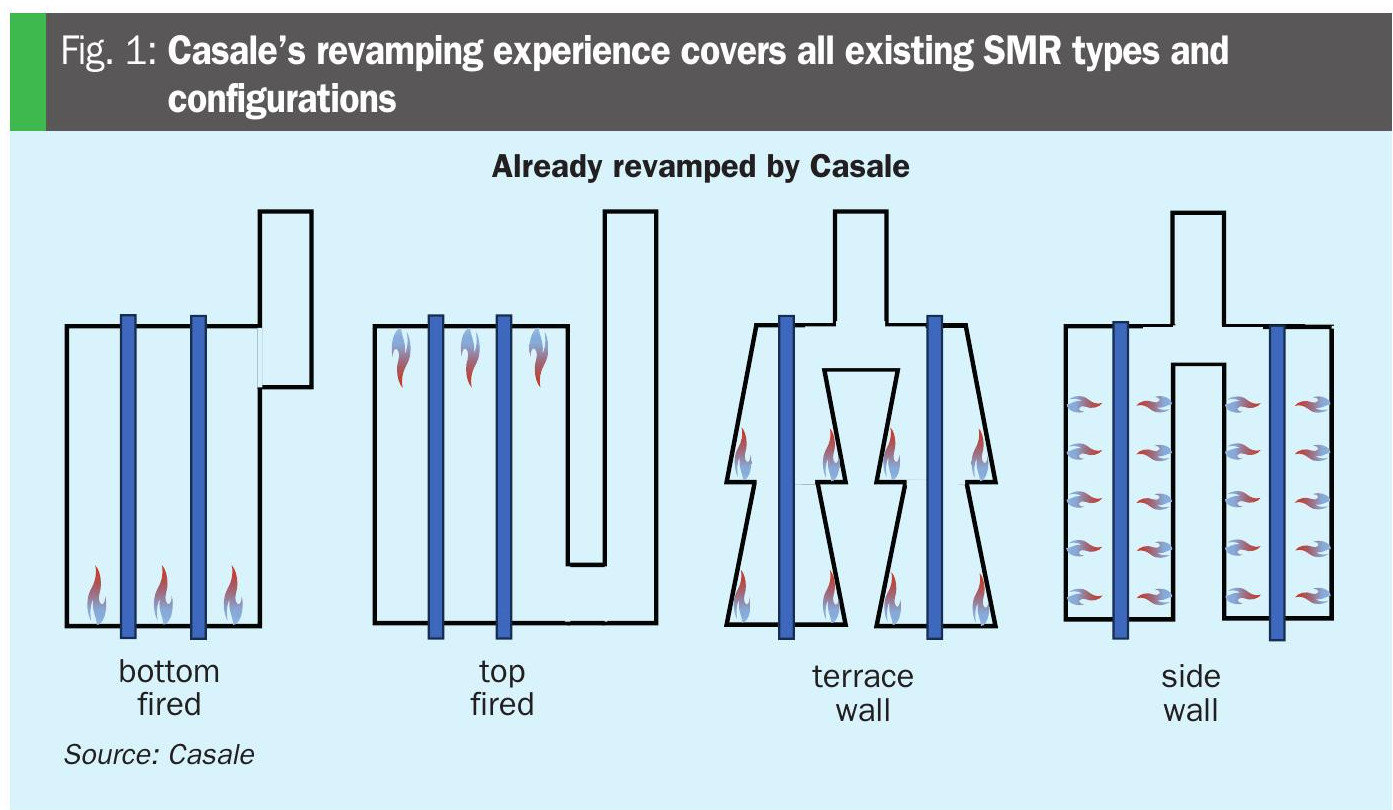 Fig. 1: Casale's revamping experience covers all existing SMR types and configurations

Already revamped by Casale

bottom fired

top fired

terrace wall

side wall

Source: Casale